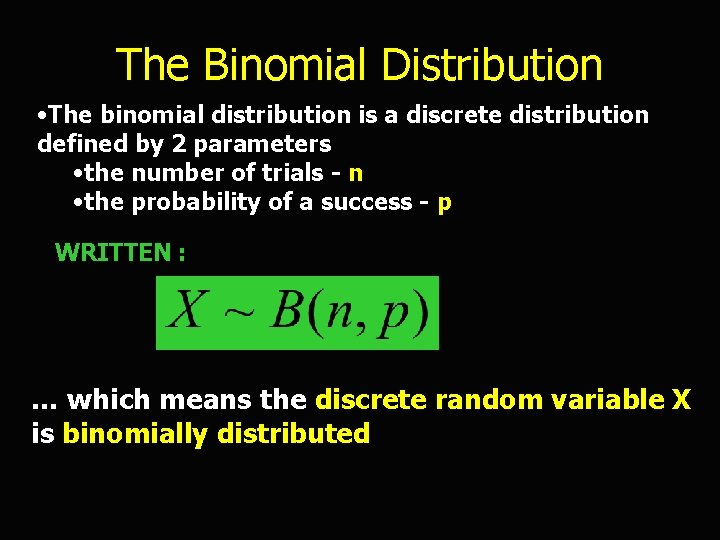 The Binomial Distribution

•The binomial distribution is a discrete distribution defined by 2 parameters

•the number of trials - n

•the probability of a success - p

WRITTEN :

$X \sim B(n, p)$

... which means the discrete random variable X is binomially distributed